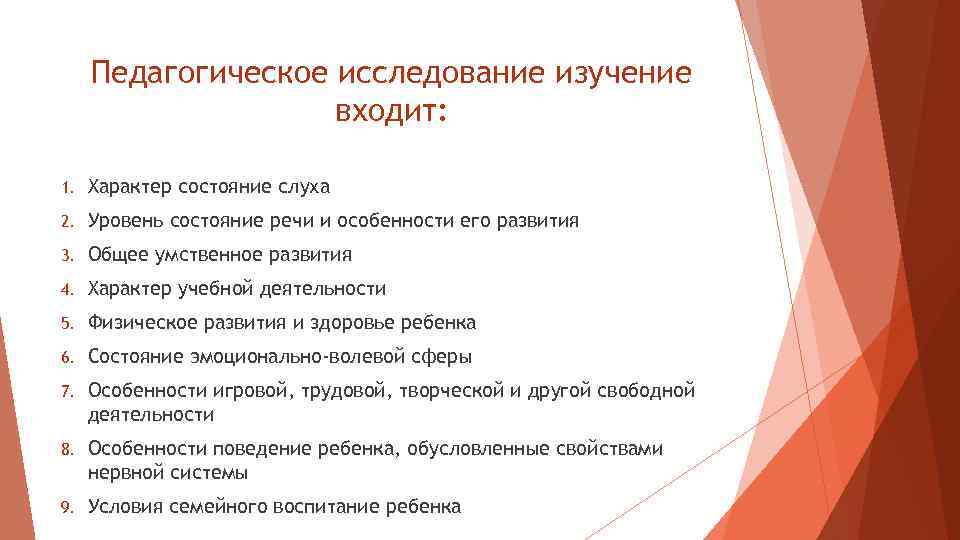 Педагогическое исследование изучение входит:

1. Характер состояние слуха
2. Уровень состояние речи и особенности его развития
3. Общее умственное развития
4. Характер учебной деятельности
5. Физическое развития и здоровье ребенка
6. Состояние эмоционально-волевой сферы
7. Особенности игровой, трудовой, творческой и другой свободной деятельности
8. Особенности поведение ребенка, обусловленные свойствами нервной системы
9. Условия семейного воспитание ребенка